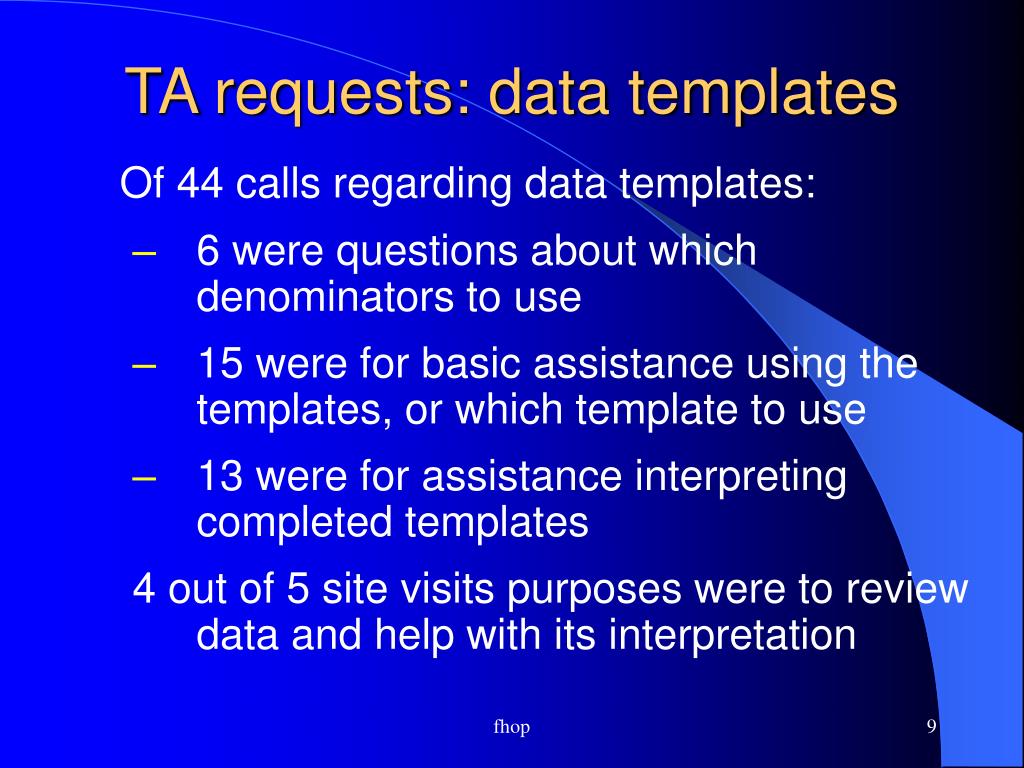 TA requests: data templates

Of 44 calls regarding data templates:

– 6 were questions about which denominators to use

– 15 were for basic assistance using the templates, or which template to use

– 13 were for assistance interpreting completed templates

4 out of 5 site visits purposes were to review data and help with its interpretation

fhop

9